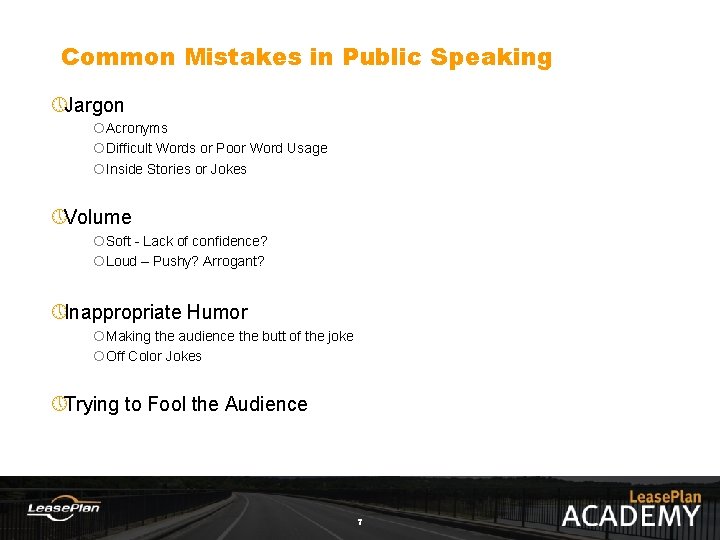 Common Mistakes in Public Speaking

Jargon
Acronyms
Difficult Words or Poor Word Usage
Inside Stories or Jokes

Volume
Soft - Lack of confidence?
Loud – Pushy? Arrogant?

Inappropriate Humor
Making the audience the butt of the joke
Off Color Jokes

Trying to Fool the Audience

LeasePlan

7

LeasePlan
ACADEMY